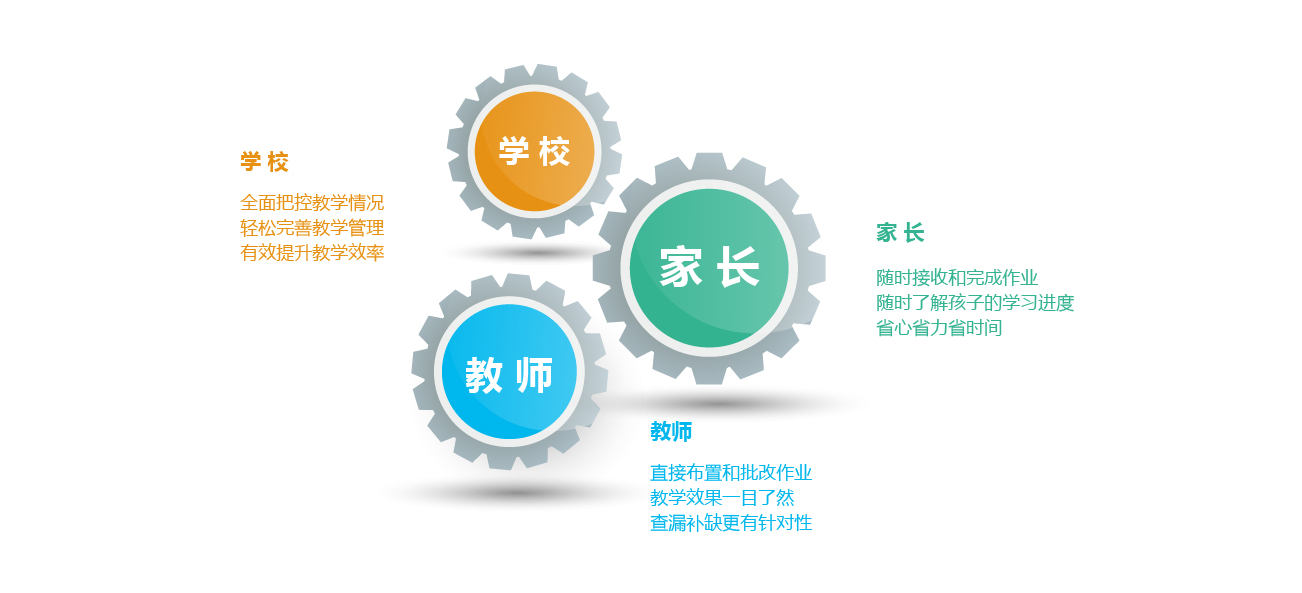 学校

全面把控教学情况
轻松完善教学管理
有效提升教学效率

学校

家长

家长

随时接收和完成作业
随时了解孩子的学习进度
省心省力省时间

教师

教师

直接布置和批改作业
教学效果一目了然
查漏补缺更有针对性